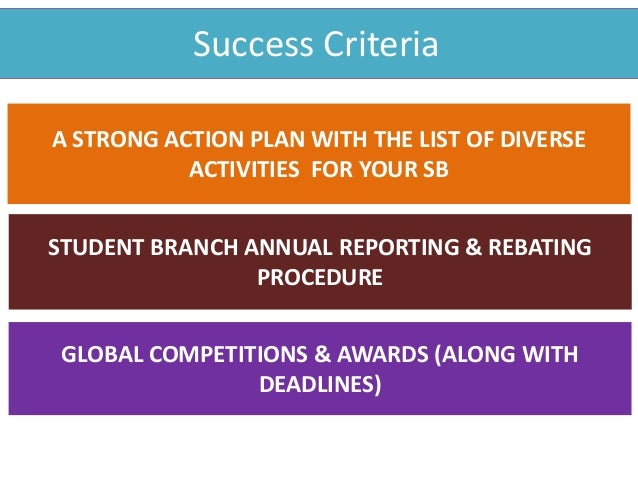 Success Criteria

A STRONG ACTION PLAN WITH THE LIST OF DIVERSE ACTIVITIES FOR YOUR SB

STUDENT BRANCH ANNUAL REPORTING & REBATING PROCEDURE

GLOBAL COMPETITIONS & AWARDS (ALONG WITH DEADLINES)